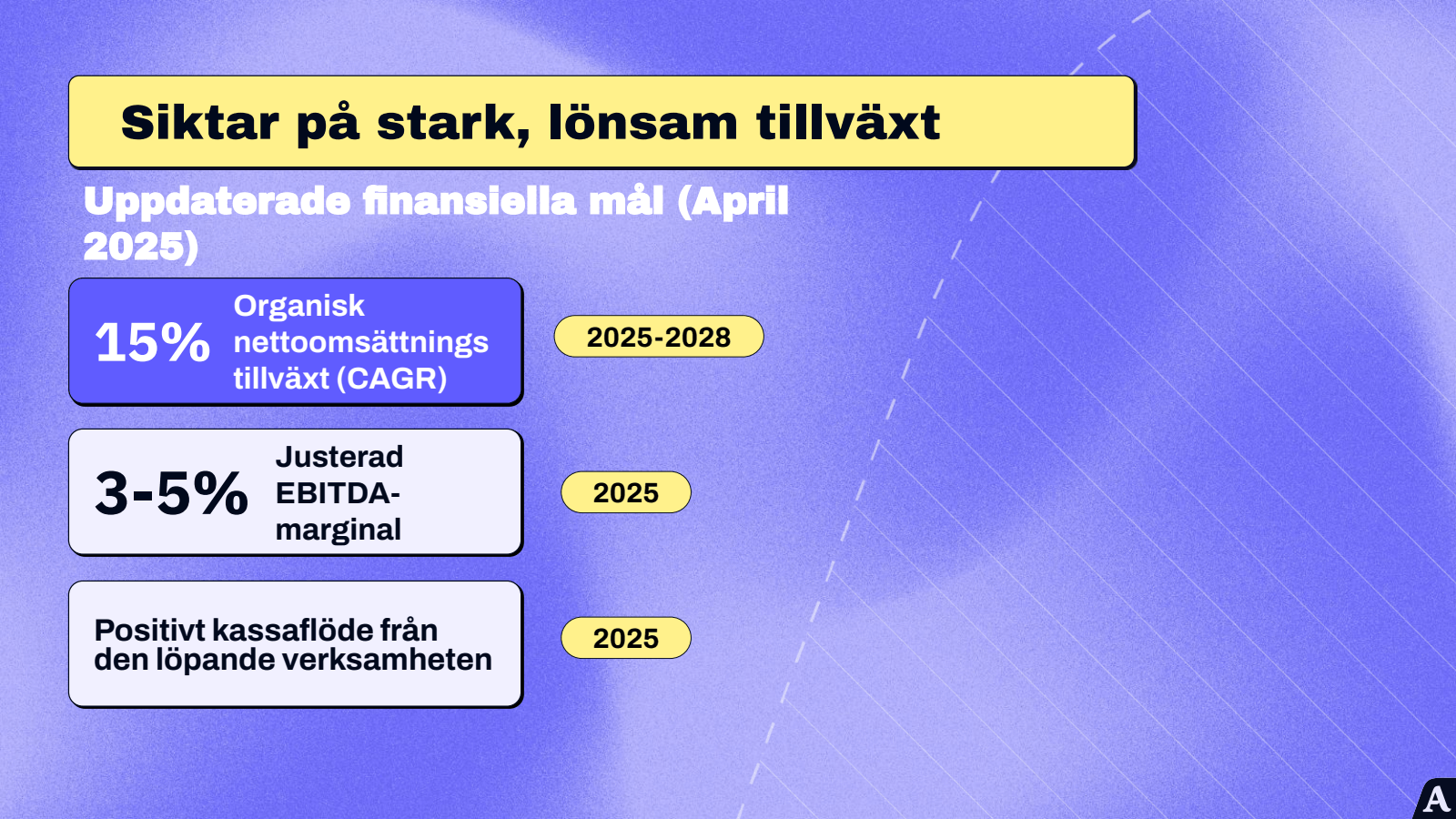 Siktar på stark, lönsam tillväxt

Uppdaterade finansiella mål (April 2025)

15% Organisk nettoomsättnings tillväxt (CAGR)

2025-2028

3-5% Justerad EBITDA-marginal

2025

Positivt kassaflöde från den löpande verksamheten

2025

A